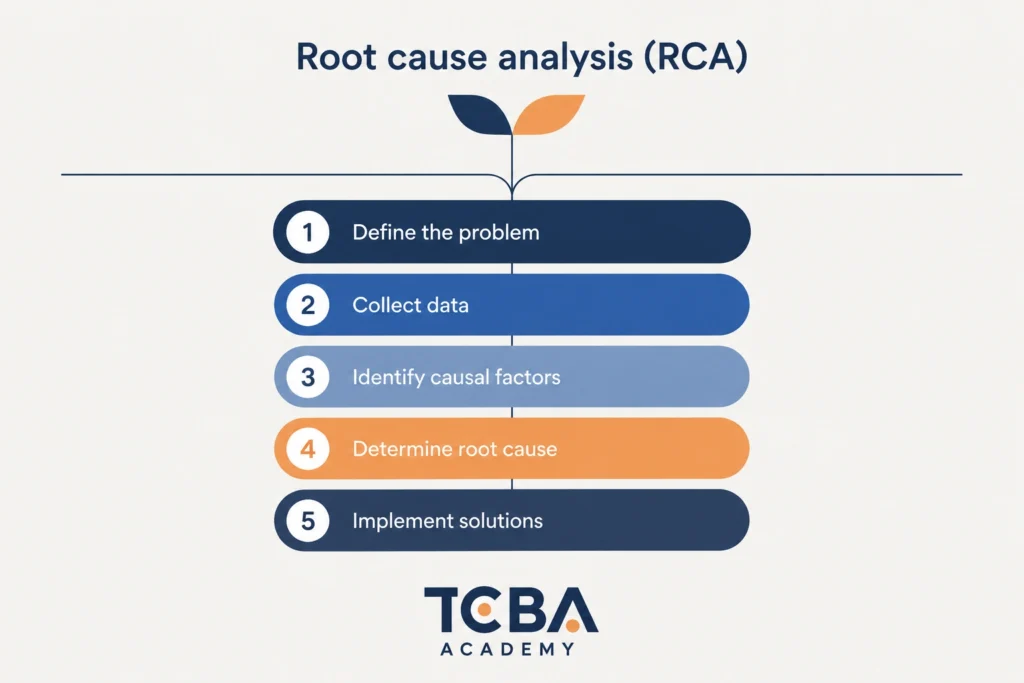 Root cause analysis (RCA)

1 Define the problem

2 Collect data

3 Identify causal factors

4 Determine root cause

5 Implement solutions

TCBA
ACADEMY